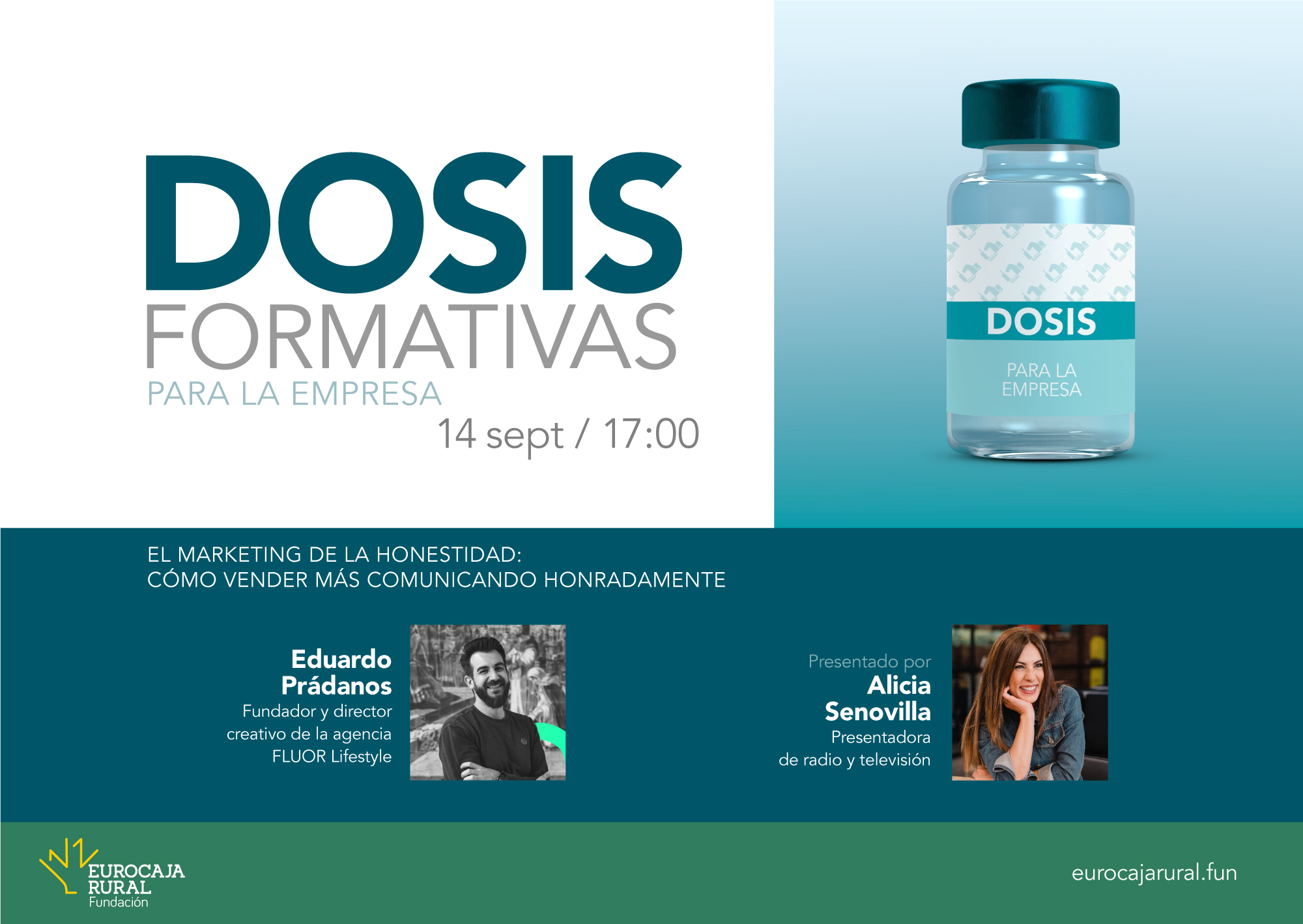 DOSIS
FORMATIVAS
PARA LA EMPRESA
14 sept / 17:00

DOSIS
PARA LA EMPRESA

EL MARKETING DE LA HONESTIDAD:
CÓMO VENDER MÁS COMUNICANDO HONRADAMENTE

Eduardo Prádanos
Fundador y director creativo de la agencia FLUOR Lifestyle

Presentado por
Alicia Senovilla
Presentadora de radio y televisión

EUROCAJA RURAL
Fundación

eurocajarural.fun